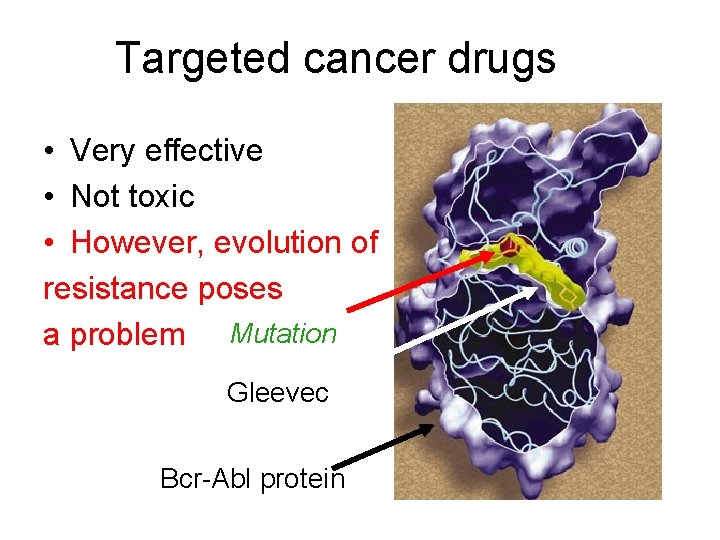 Targeted cancer drugs

• Very effective
• Not toxic
• However, evolution of resistance poses a problem

Mutation

Gleevec

Bcr-Abl protein